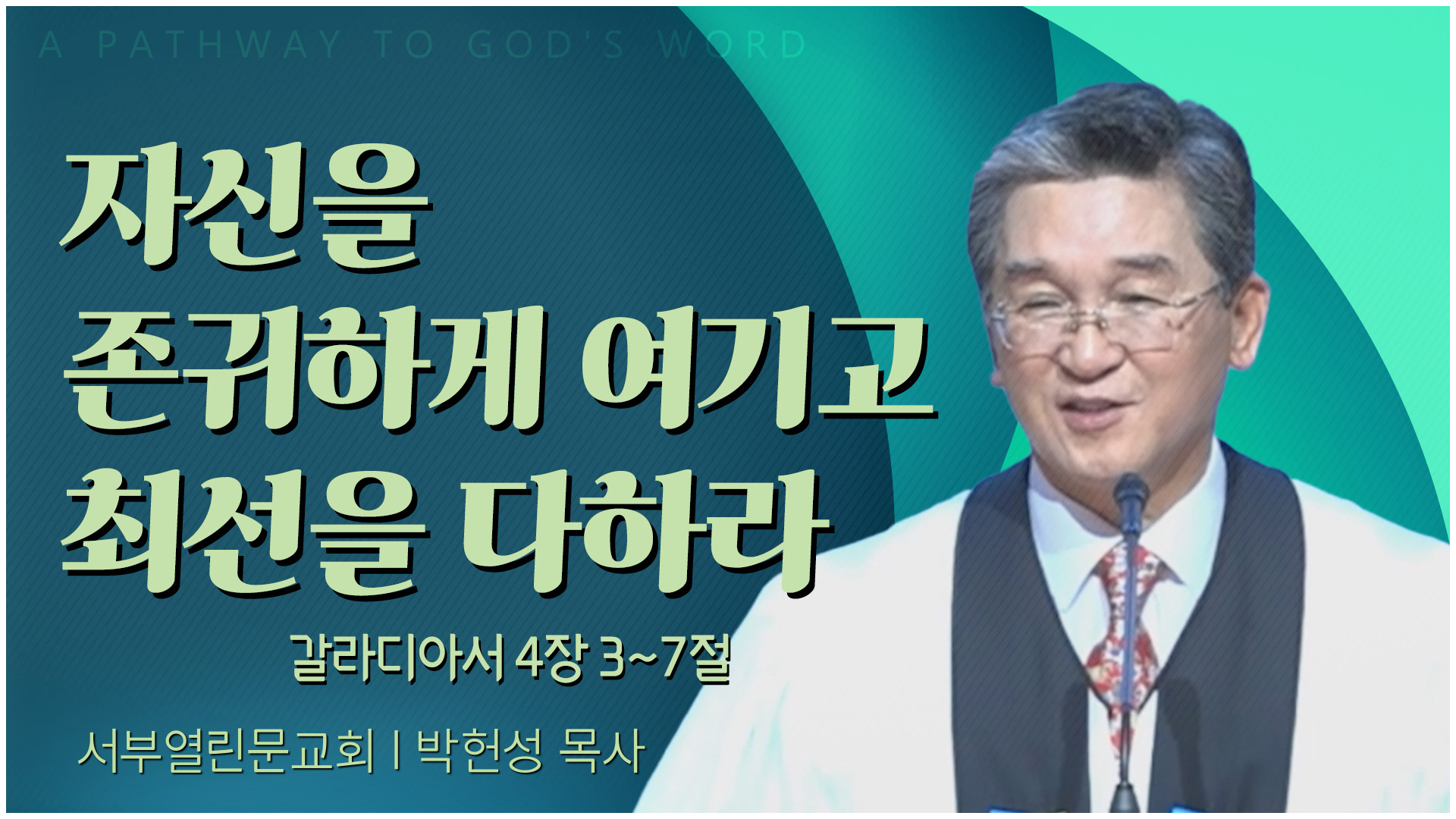 A PATHWAY TO GOD'S WORD

자신을
존귀하게 여기고
최선을 다하라

갈라디아서 4장 3~7절

서부열린문교회 | 박헌성 목사